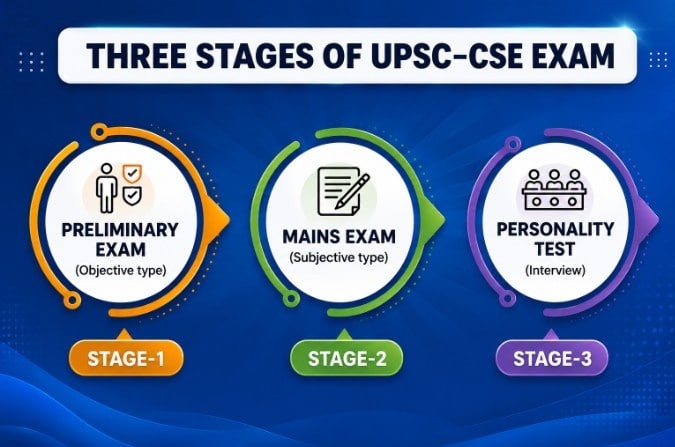 THREE STAGES OF UPSC-CSE EXAM

PRELIMINARY EXAM
(Objective type)

STAGE-1

MAINS EXAM
(Subjective type)

STAGE-2

PERSONALITY TEST
(Interview)

STAGE-3